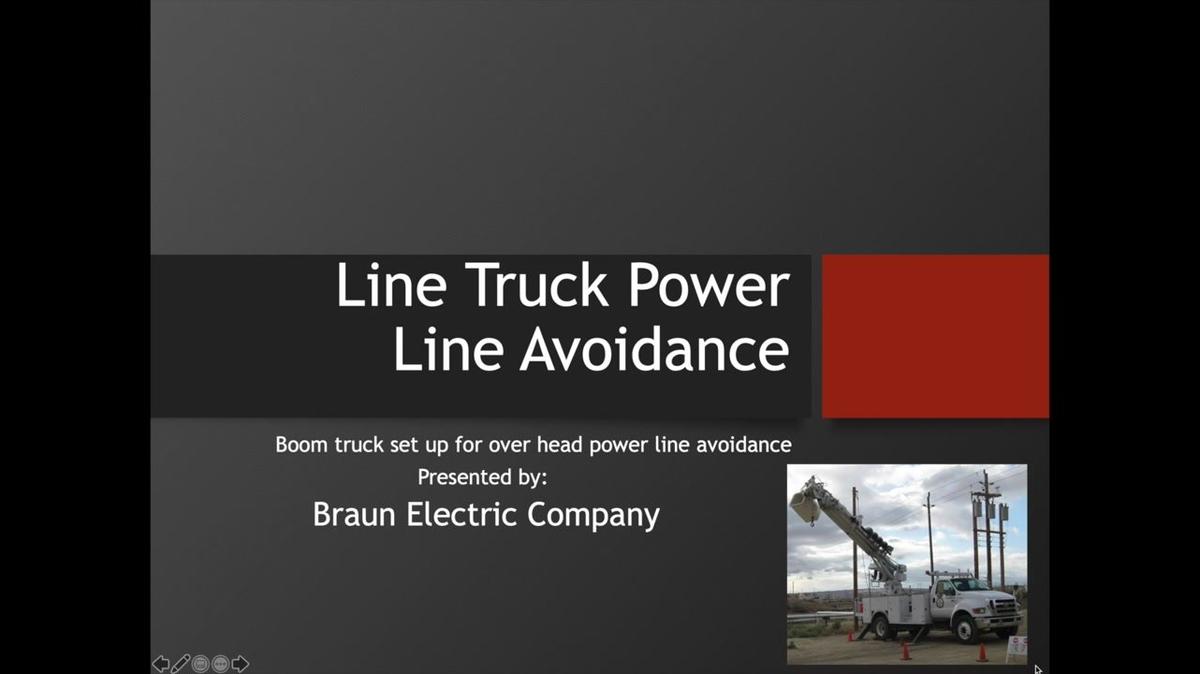 Line Truck Power Line Avoidance

Boom truck set up for over head power line avoidance
Presented by:
Braun Electric Company